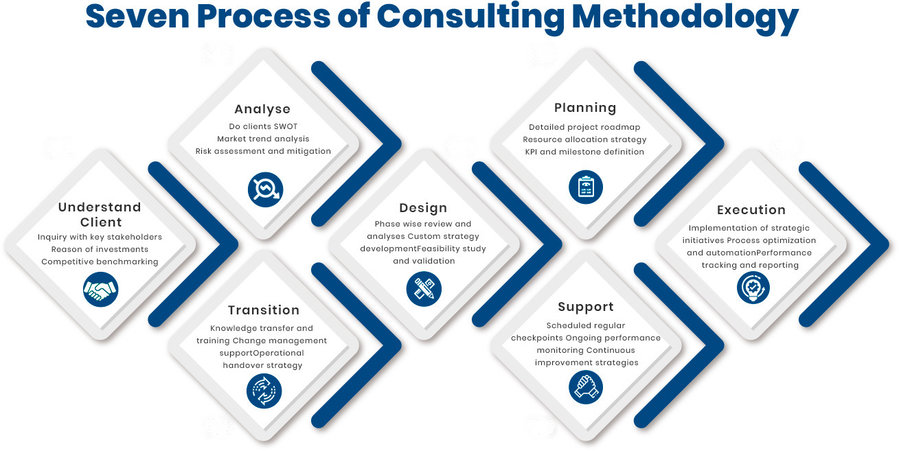 Seven Process of Consulting Methodology

Understand Client
Inquiry with key stakeholders
Reason of investments
Competitive benchmarking

Analyse
Do clients SWOT
Market trend analysis
Risk assessment and mitigation

Transition
Knowledge transfer and training Change management supportOperational handover strategy

Design
Phase wise review and analyses Custom strategy developmentFeasibility study and validation

Planning
Detailed project roadmap
Resource allocation strategy
KPI and milestone definition

Support
Scheduled regular checkpoints Ongoing performance monitoring Continuous improvement strategies

Execution
Implementation of strategic initiatives Process optimization and automationPerformance tracking and reporting